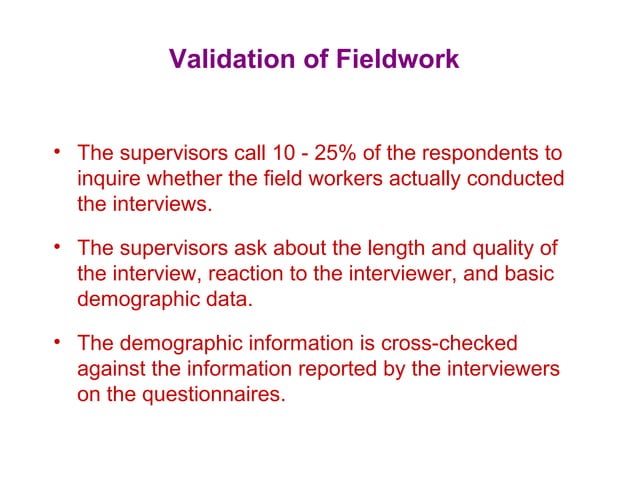 Validation of Fieldwork

• The supervisors call 10 - 25% of the respondents to inquire whether the field workers actually conducted the interviews.

• The supervisors ask about the length and quality of the interview, reaction to the interviewer, and basic demographic data.

• The demographic information is cross-checked against the information reported by the interviewers on the questionnaires.